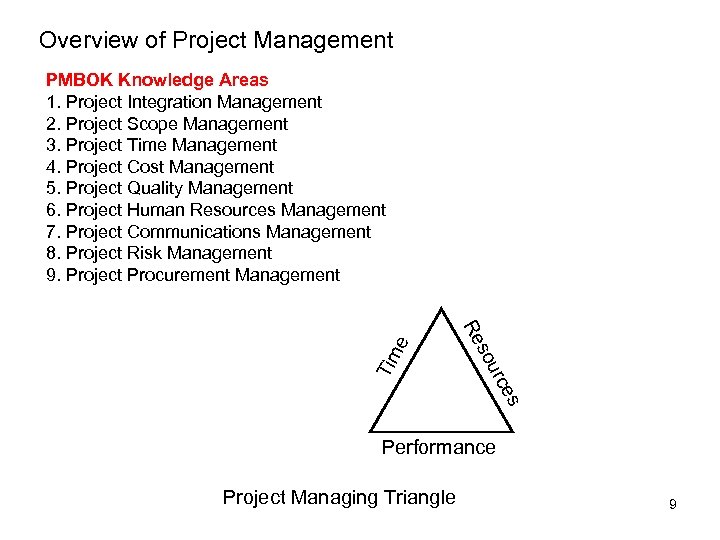 Overview of Project Management

PMBOK Knowledge Areas
1. Project Integration Management
2. Project Scope Management
3. Project Time Management
4. Project Cost Management
5. Project Quality Management
6. Project Human Resources Management
7. Project Communications Management
8. Project Risk Management
9. Project Procurement Management

Time
Resources
Performance

Project Managing Triangle

9